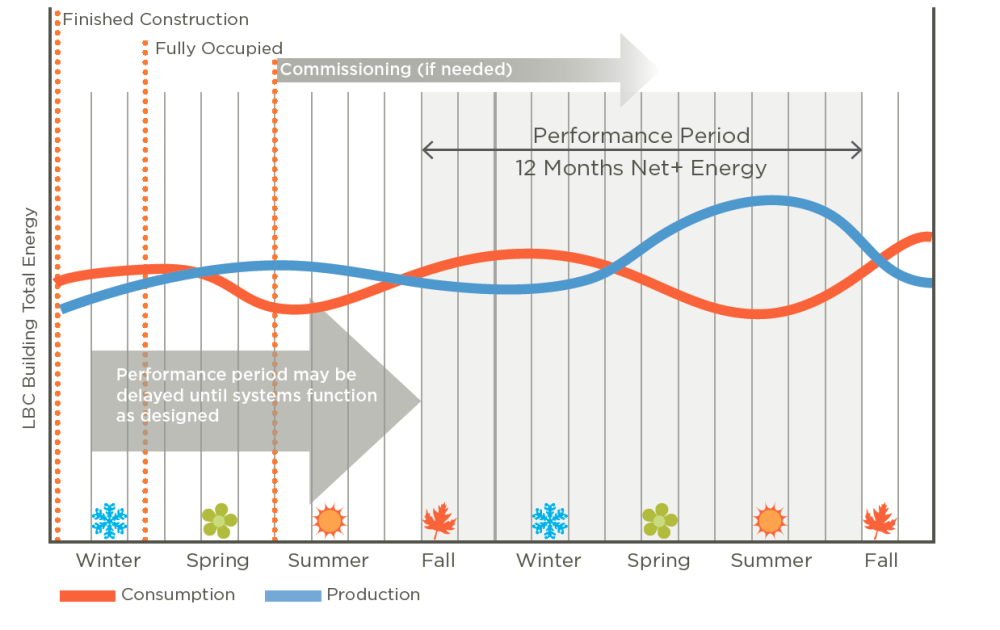 Finished Construction

Fully Occupied

Commissioning (if needed)

Performance Period
12 Months Net+ Energy

LBC Building Total Energy

Performance period may be delayed until systems function as designed

Winter Spring Summer Fall Winter Spring Summer Fall

Consumption Production